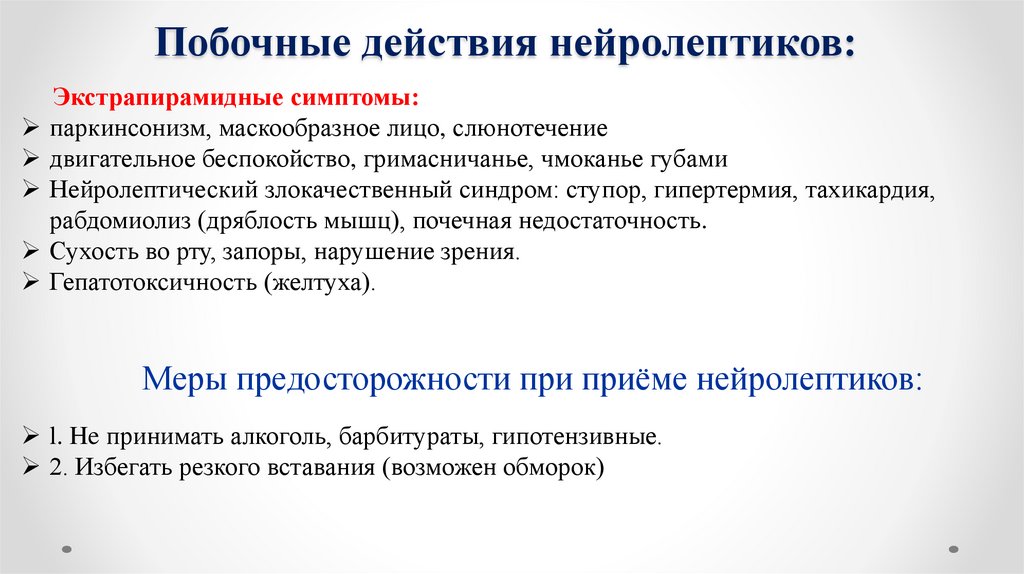 Побочные действия нейролептиков:

Экстрапирамидные симптомы:

➢ паркинсонизм, маскообразное лицо, слюнотечение
➢ двигательное беспокойство, гримасничанье, чмоканье губами
➢ Нейролептический злокачественный синдром: ступор, гипертермия, тахикардия, рабдомиолиз (дряблость мышц), почечная недостаточность.
➢ Сухость во рту, запоры, нарушение зрения.
➢ Гепатотоксичность (желтуха).

Меры предосторожности при приёме нейролептиков:

➢ l. Не принимать алкоголь, барбитураты, гипотензивные.
➢ 2. Избегать резкого вставания (возможен обморок)